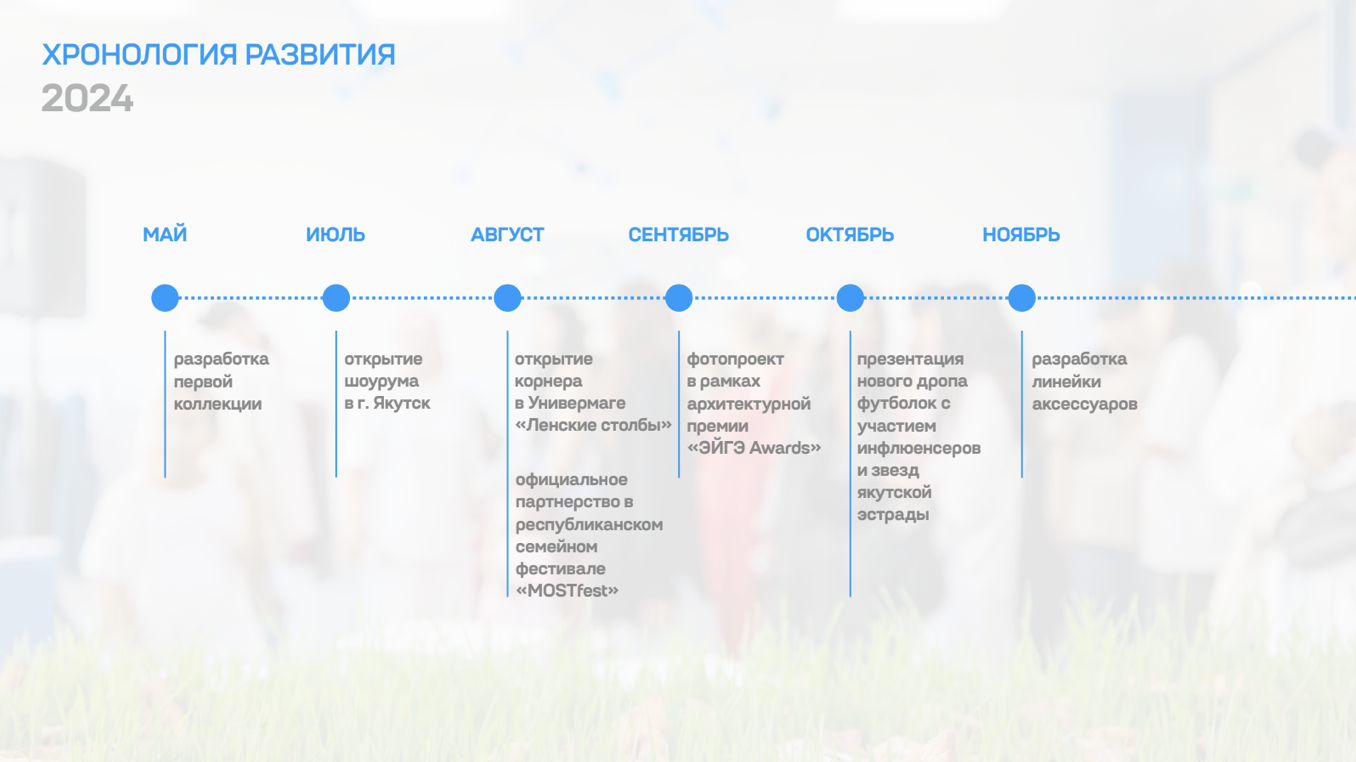 ХРОНОЛОГИЯ РАЗВИТИЯ
2024

МАЙ

разработка первой коллекции

ИЮЛЬ

открытие шоурума в г. Якутск

АВГУСТ

открытие корнера в Универмаге «Ленские столбы»

официальное партнерство в республиканском семейном фестивале «MOSTfest»

СЕНТЯБРЬ

фотопроект в рамках архитектурной премии «ЭЙГЭ Awards»

ОКТЯБРЬ

презентация нового дропа футболок с участием инфлюенсеров и звезд якутской эстрады

НОЯБРЬ

разработка линейки аксессуаров